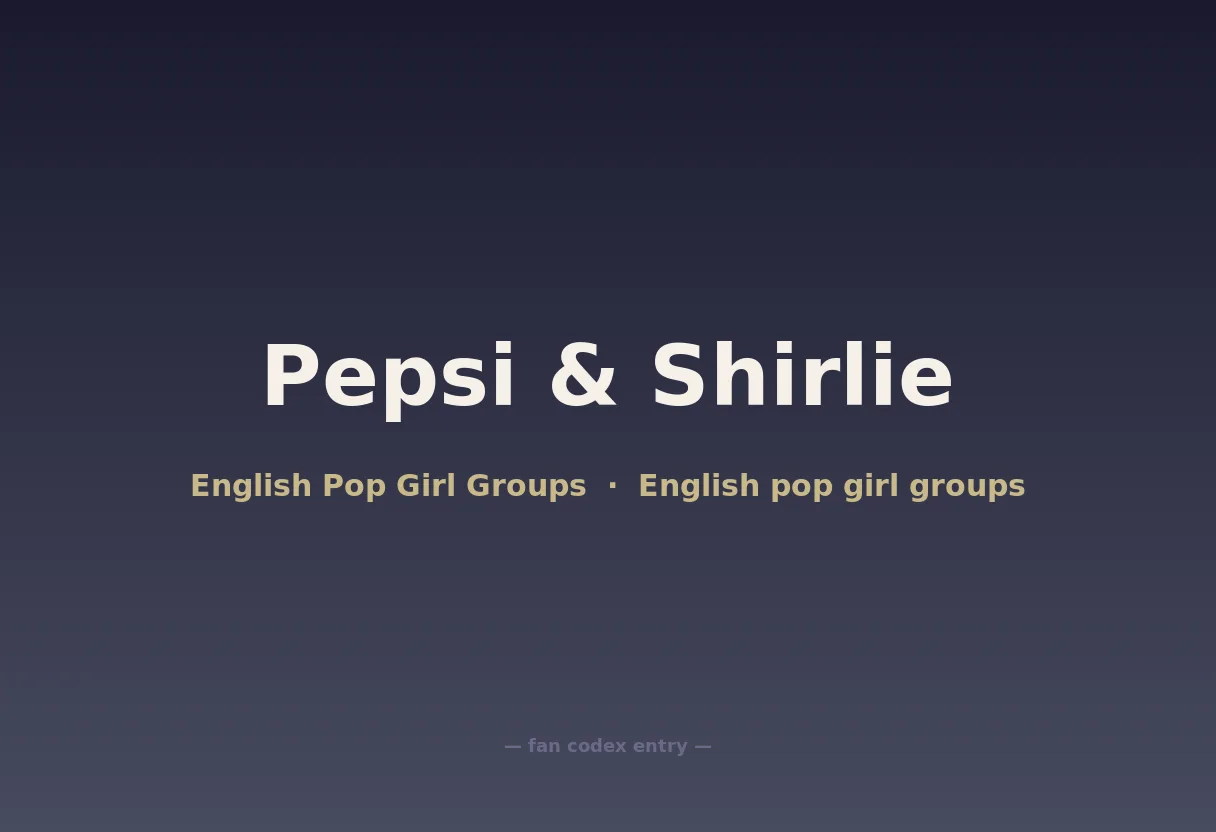 Pepsi & Shirlie

English Pop Girl Groups · English pop girl groups

— fan codex entry —